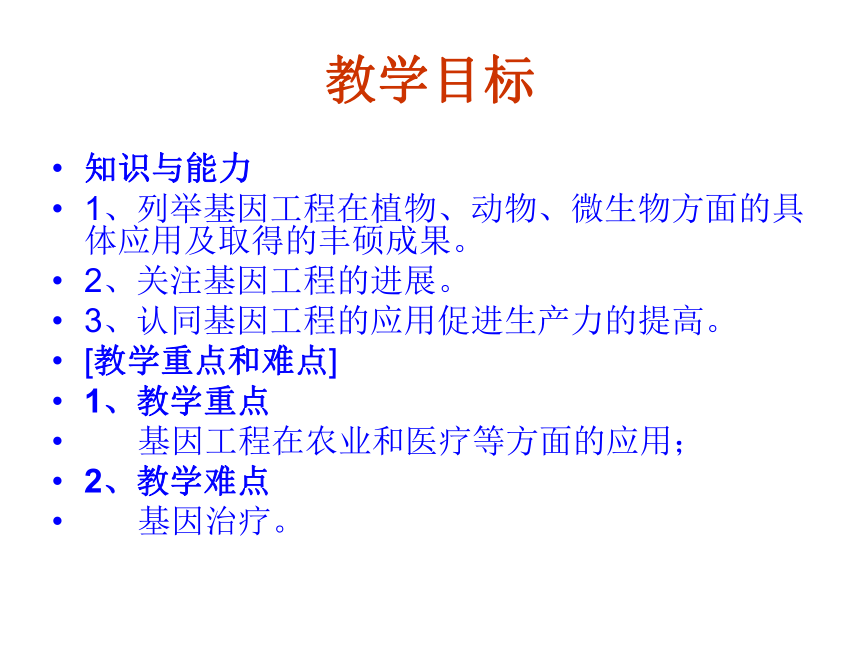 教学目标

• 知识与能力
• 1、列举基因工程在植物、动物、微生物方面的具体应用及取得的丰硕成果。
• 2、关注基因工程的进展。
• 3、认同基因工程的应用促进生产力的提高。
• [教学重点和难点]
• 1、教学重点
• 基因工程在农业和医疗等方面的应用；
• 2、教学难点
• 基因治疗。